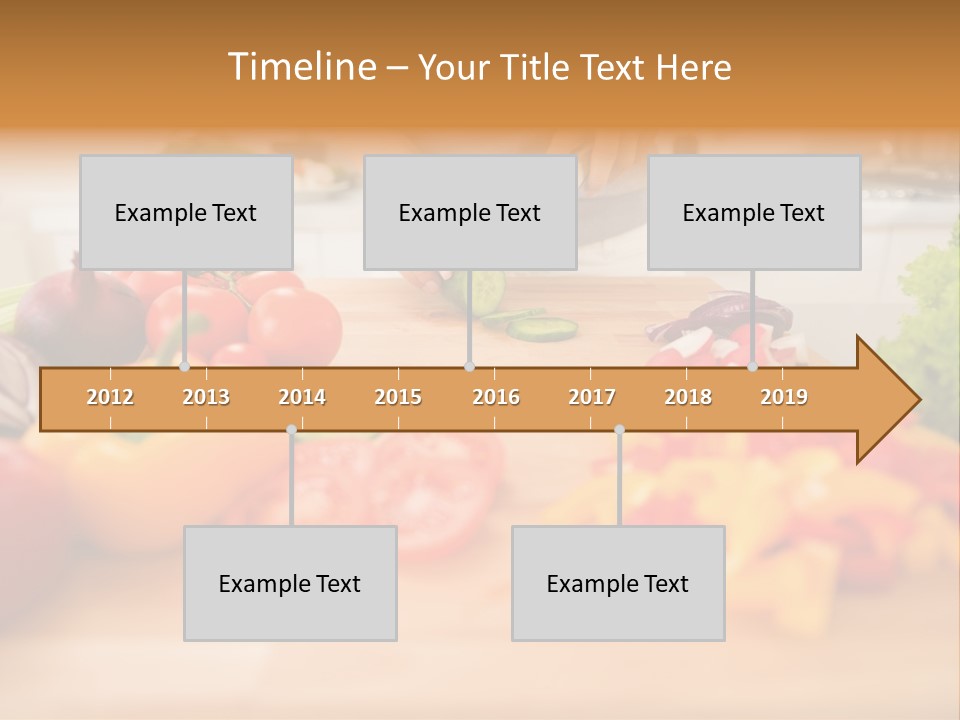 Timeline – Your Title Text Here

Example Text

Example Text

Example Text

2012 2013 2014 2015 2016 2017 2018 2019

Example Text

Example Text